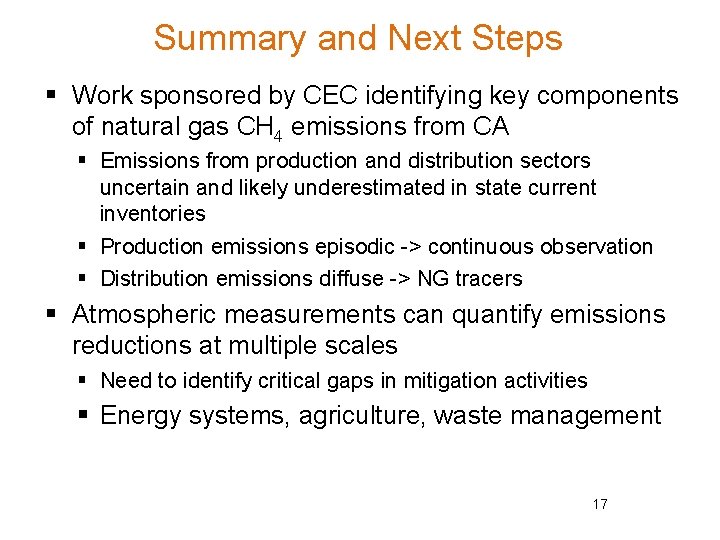 Summary and Next Steps

▪ Work sponsored by CEC identifying key components of natural gas $CH_4$ emissions from CA

▪ Emissions from production and distribution sectors uncertain and likely underestimated in state current inventories

▪ Production emissions episodic -> continuous observation

▪ Distribution emissions diffuse -> NG tracers

▪ Atmospheric measurements can quantify emissions reductions at multiple scales

▪ Need to identify critical gaps in mitigation activities

▪ Energy systems, agriculture, waste management

17